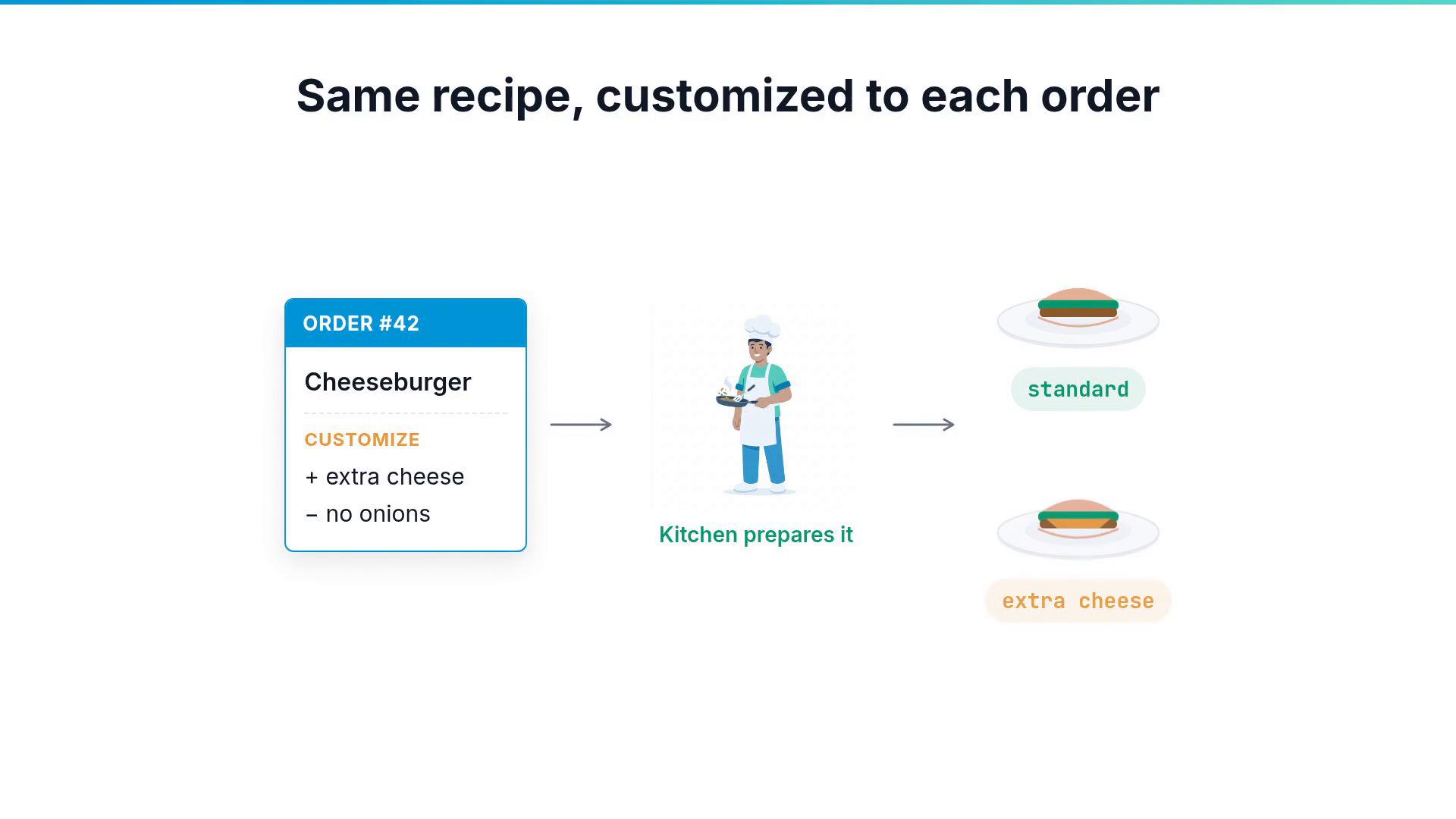 Same recipe, customized to each order

ORDER #42

Cheeseburger

CUSTOMIZE

+ extra cheese

– no onions

Kitchen prepares it

standard

extra cheese